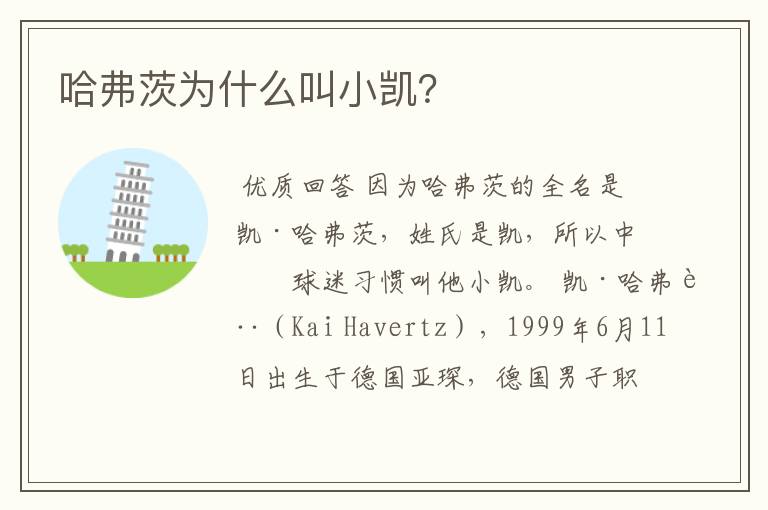 哈弗茨为什么叫小凯?

优质回答 因为哈弗茨的全名是凯·哈弗茨，姓氏是凯，所以中

球迷习惯叫他小凯。 凯·哈弗è··（Kai Havertz），1999年6月11日出生于德国亚琛，德国男子职